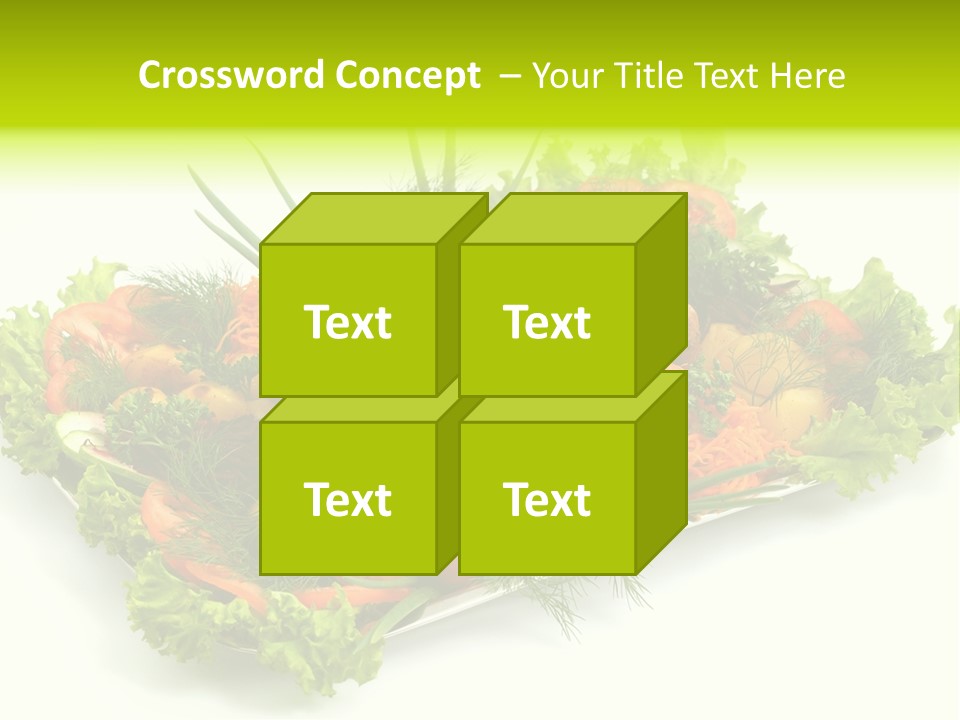 Crossword Concept – Your Title Text Here

Text

Text

Text

Text